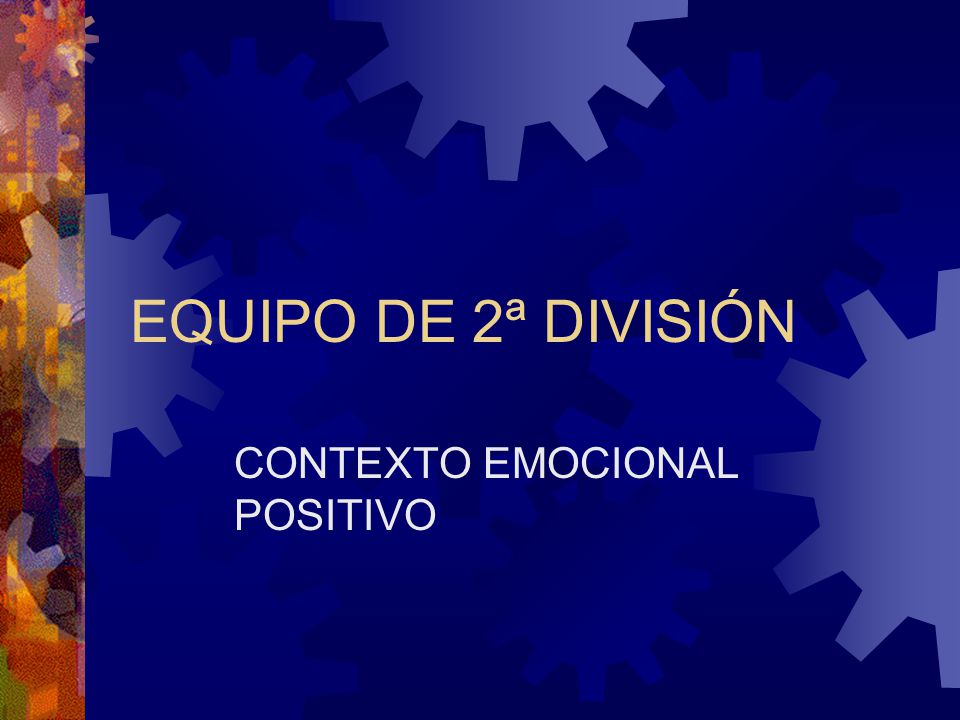 EQUIPO DE 2ª DIVISIÓN

CONTEXTO EMOCIONAL POSITIVO